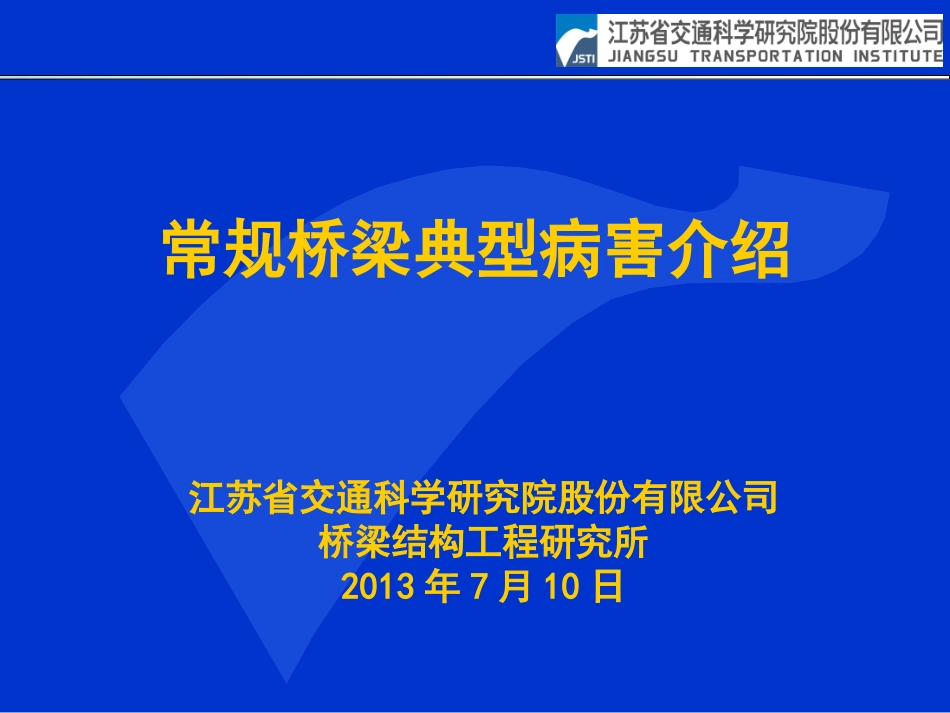 JSTI 江苏省交通科学研究院股份有限公司
JIANGSU TRANSPORTATION INSTITUTE

常规桥梁典型病害介绍

江苏省交通科学研究院股份有限公司
桥梁结构工程研究所
2013 年 7 月 10 日